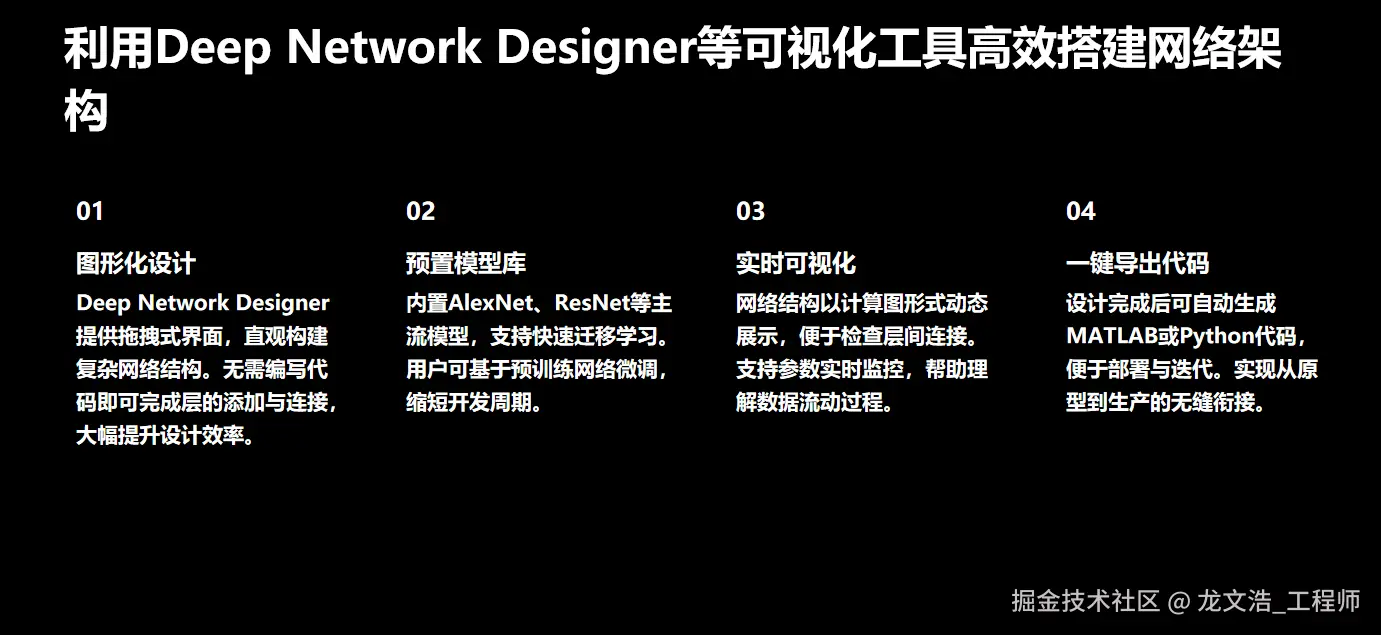 利用Deep Network Designer等可视化工具高效搭建网络架构

01

图形化设计

Deep Network Designer提供拖拽式界面，直观构建复杂网络结构。无需编写代码即可完成层的添加与连接，大幅提升设计效率。

02

预置模型库

内置AlexNet、ResNet等主流模型，支持快速迁移学习。用户可基于预训练网络微调，缩短开发周期。

03

实时可视化

网络结构以计算图形式动态展示，便于检查层间连接。支持参数实时监控，帮助理解数据流动过程。

04

一键导出代码

设计完成后可自动生成MATLAB或Python代码，便于部署与迭代。实现从原型到生产的无缝衔接。

掘金技术社区 @ 龙文浩_工程师